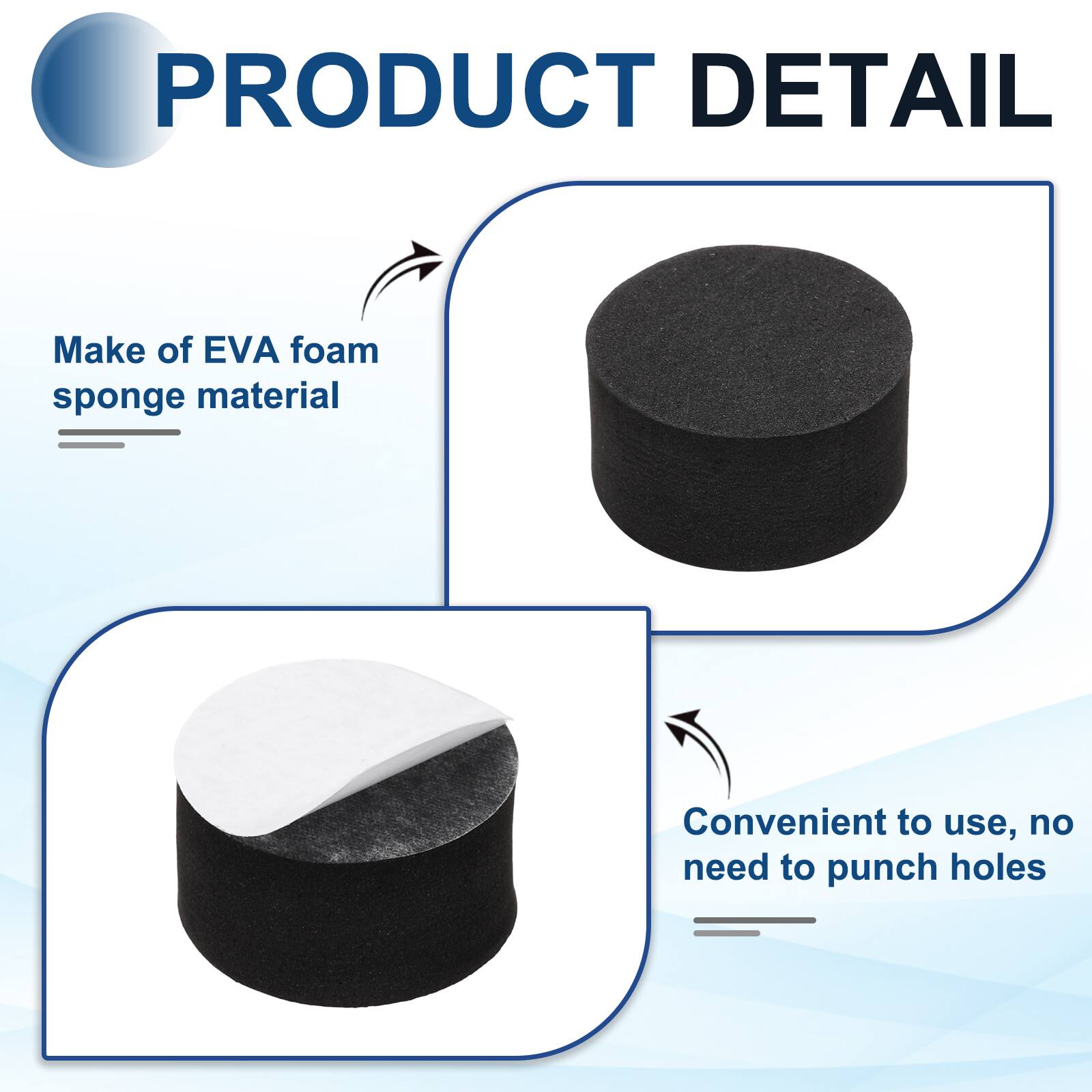 PRODUCT DETAIL

Make of EVA foam sponge material

Convenient to use, no need to punch holes